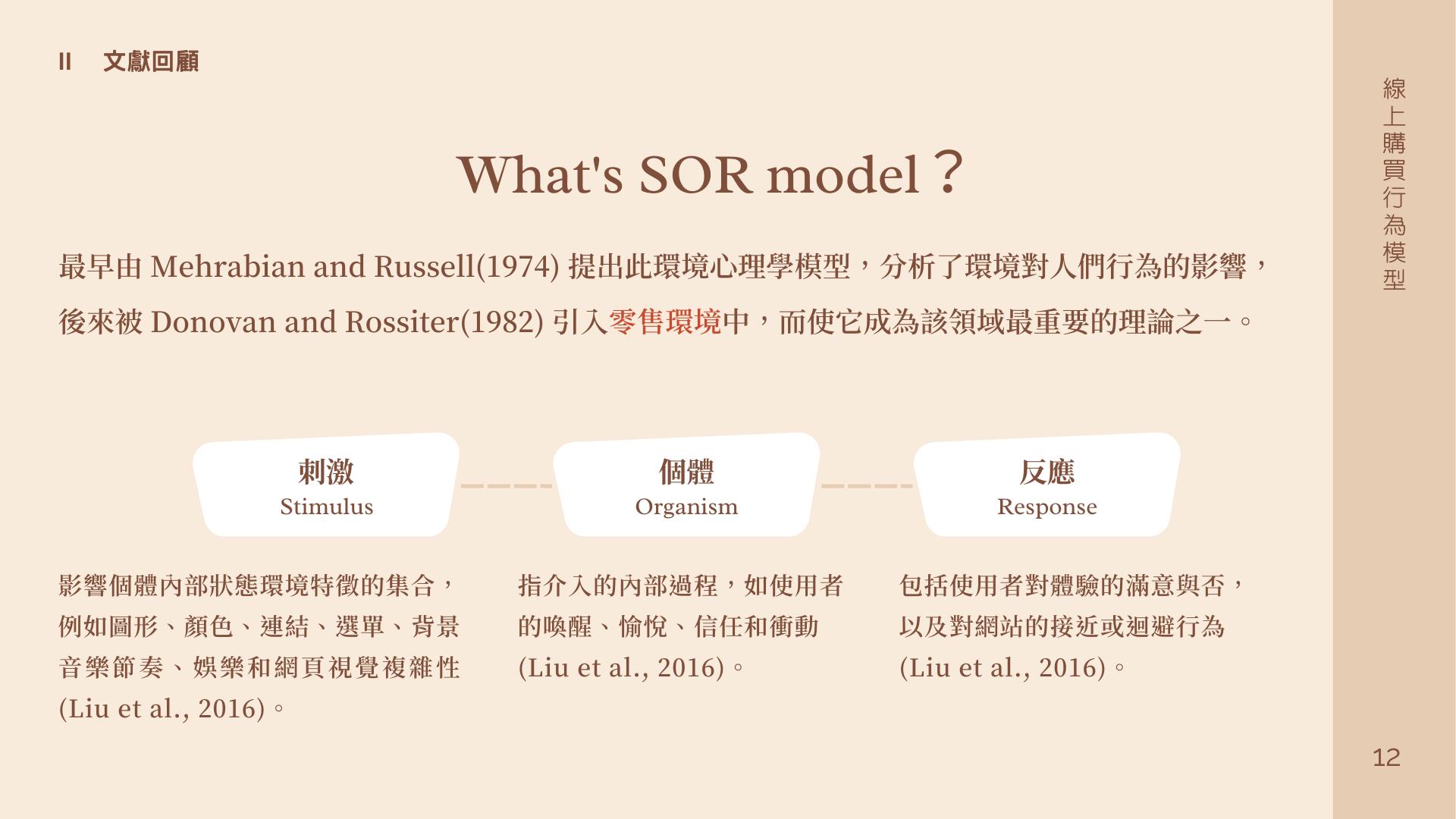 II 文獻回顧

What's SOR model？

最早由 Mehrabian and Russell(1974) 提出此環境心理學模型，分析了環境對人們行為的影響，後來被 Donovan and Rossiter(1982) 引入零售環境中，而使它成為該領域最重要的理論之一。

刺激
Stimulus

個體
Organism

反應
Response

影響個體內部狀態環境特徵的集合，例如圖形、顏色、連結、選單、背景音樂節奏、娛樂和網頁視覺複雜性 (Liu et al., 2016)。

指介入的內部過程，如使用者的喚醒、愉悅、信任和衝動 (Liu et al., 2016)。

包括使用者對體驗的滿意與否，以及對網站的接近或迴避行為 (Liu et al., 2016)。

線上購買行為模型

12